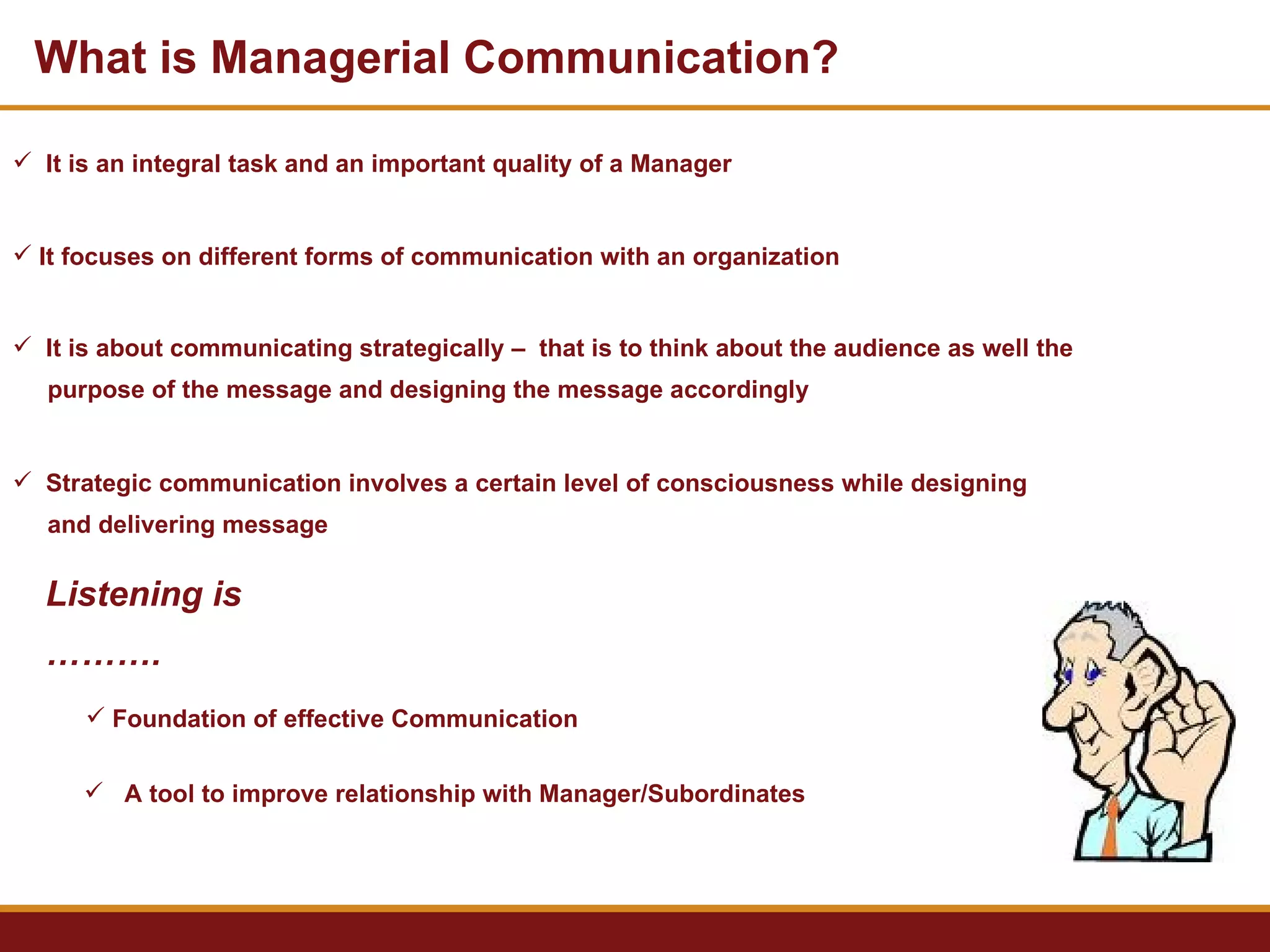 What is Managerial Communication?

✓ It is an integral task and an important quality of a Manager

✓ It focuses on different forms of communication with an organization

✓ It is about communicating strategically – that is to think about the audience as well the purpose of the message and designing the message accordingly

✓ Strategic communication involves a certain level of consciousness while designing and delivering message

Listening is

……….

✓ Foundation of effective Communication

✓ A tool to improve relationship with Manager/Subordinates